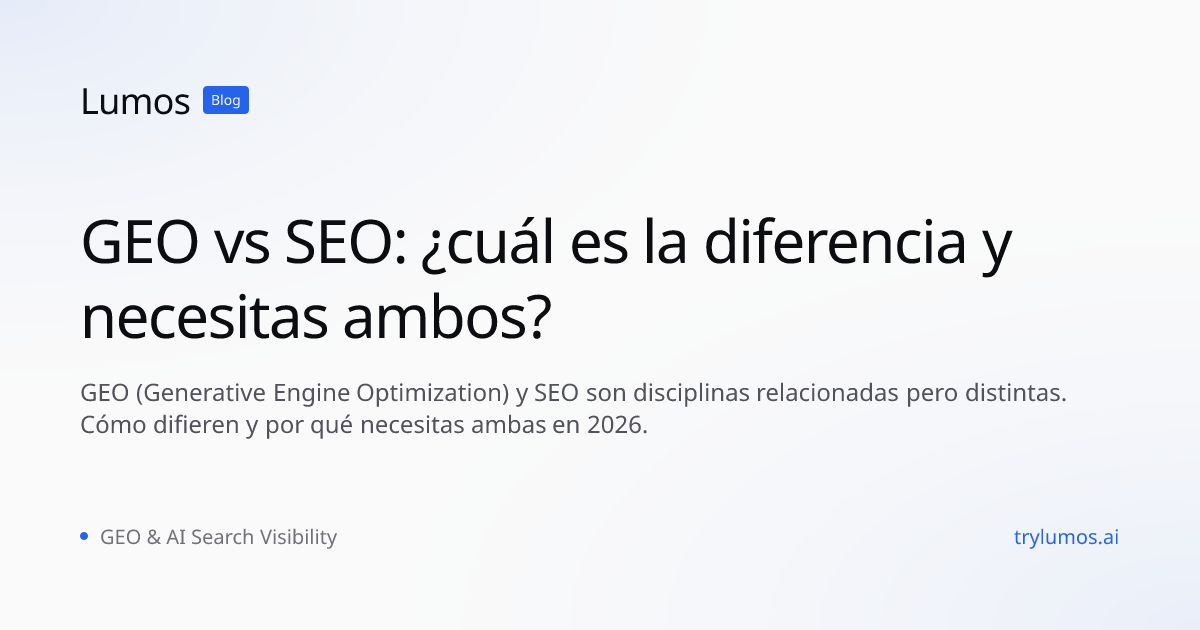 Lumos Blog

GEO vs SEO: ¿cuál es la diferencia y necesitas ambos?

GEO (Generative Engine Optimization) y SEO son disciplinas relacionadas pero distintas. Cómo difieren y por qué necesitas ambas en 2026.

GEO & AI Search Visibility

trylumos.ai